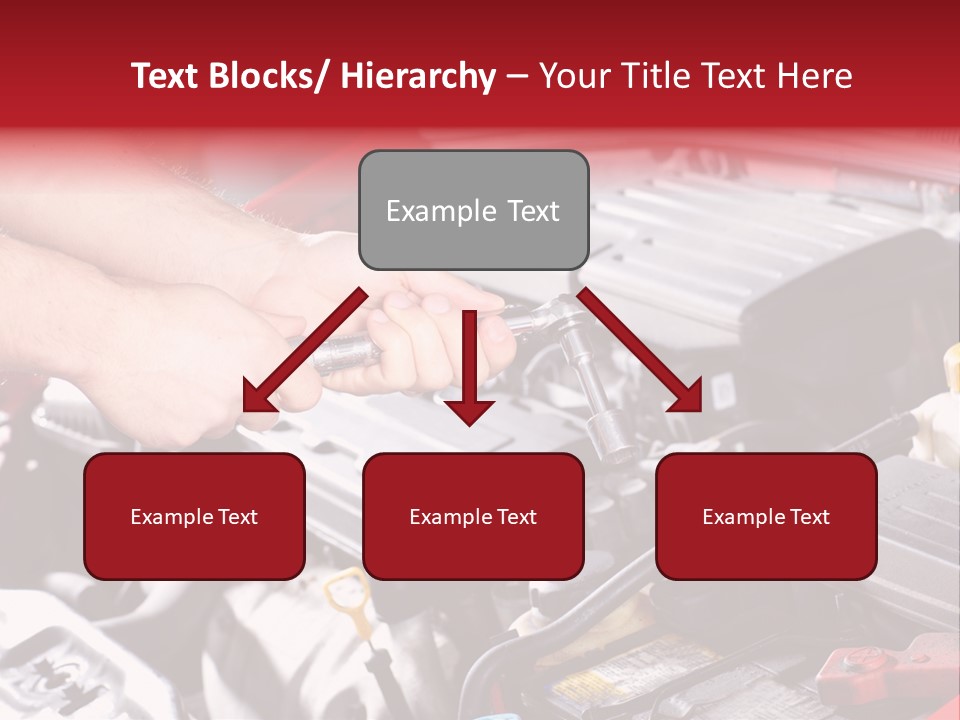 Text Blocks/ Hierarchy – Your Title Text Here

Example Text

Example Text

Example Text

Example Text